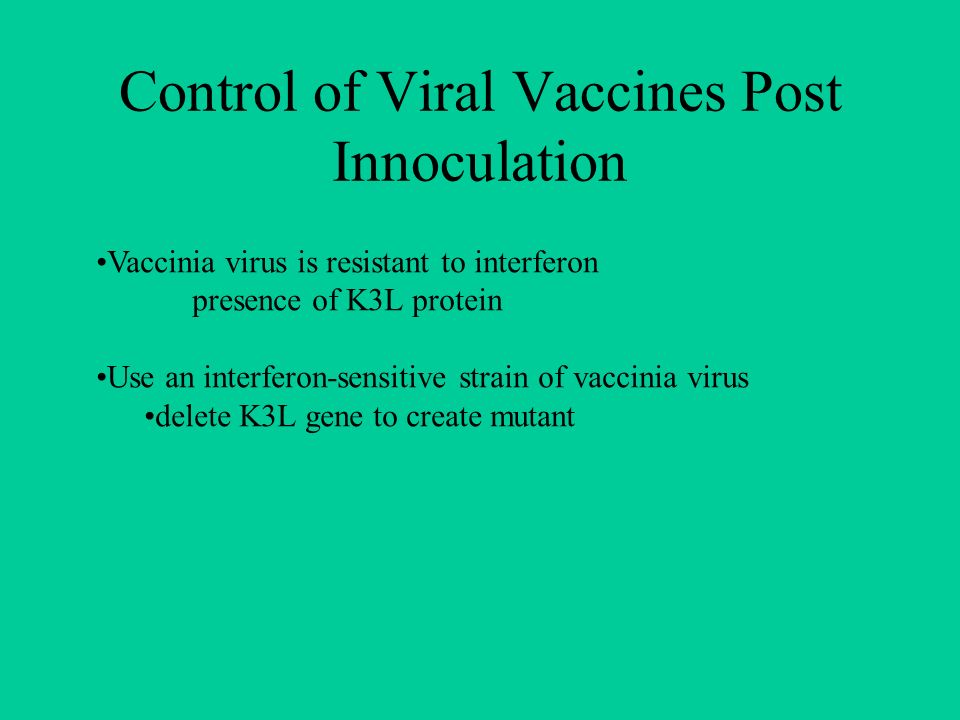 Control of Viral Vaccines Post Innoculation

•Vaccinia virus is resistant to interferon
presence of K3L protein

•Use an interferon-sensitive strain of vaccinia virus
•delete K3L gene to create mutant